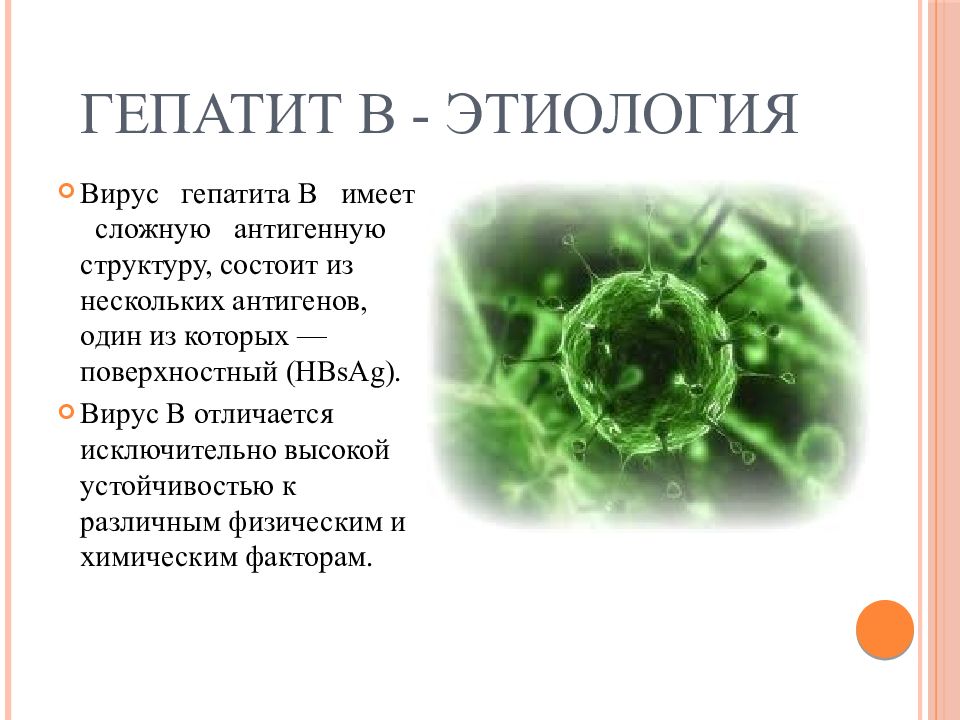 ГЕПАТИТ В - ЭТИОЛОГИЯ

Вирус гепатита В имеет сложную антигенную структуру, состоит из нескольких антигенов, один из которых — поверхностный (HBsAg).

Вирус В отличается исключительно высокой устойчивостью к различным физическим и химическим факторам.